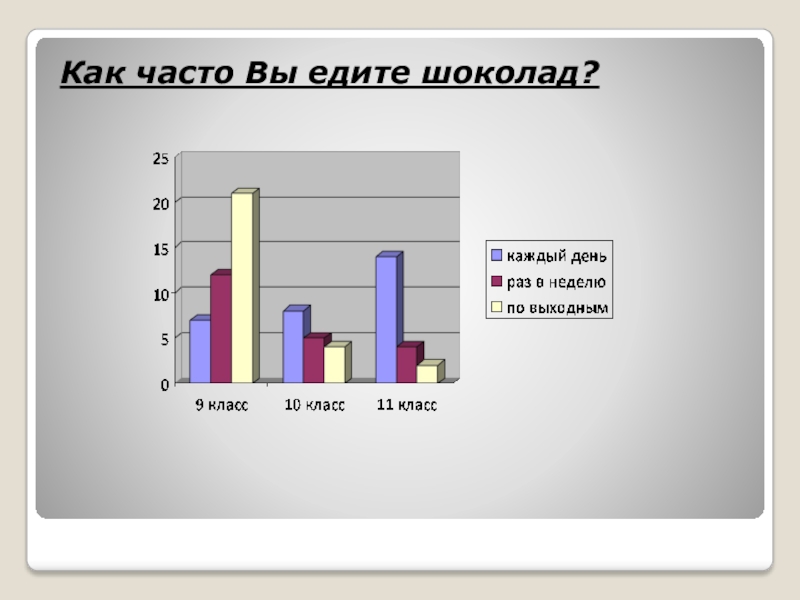 Как часто Вы едите шоколад?

25
20
15
10
5
0

9 класс
10 класс
11 класс

каждый день
раз в неделю
по выходным